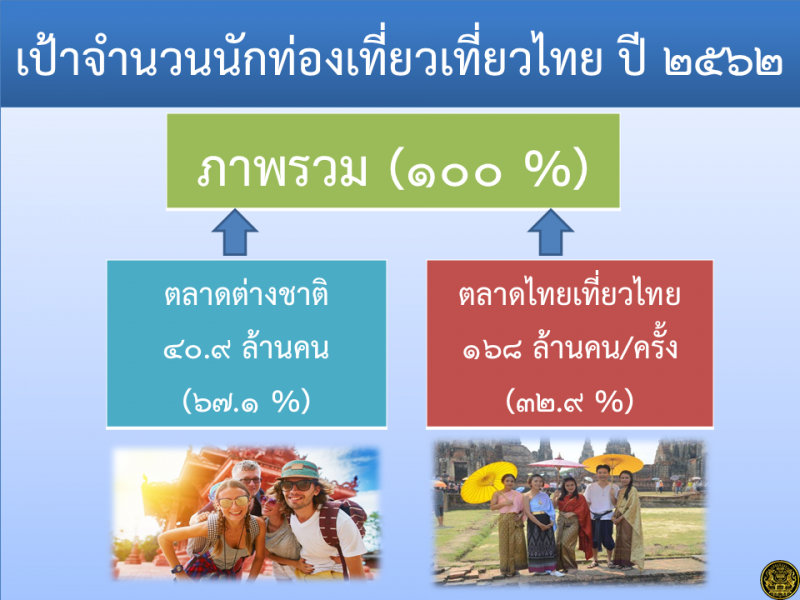 เป้าจำนวนนักท่องเที่ยวเที่ยวไทย ปี ๒๕๖๒

ภาพรวม (๑๐๐ %)

ตลาดต่างชาติ
๔๐.๙ ล้านคน
(๖๗.๑ %)

ตลาดไทยเที่ยวไทย
๑๖๘ ล้านคน/ครั้ง
(๓๒.๙ %)